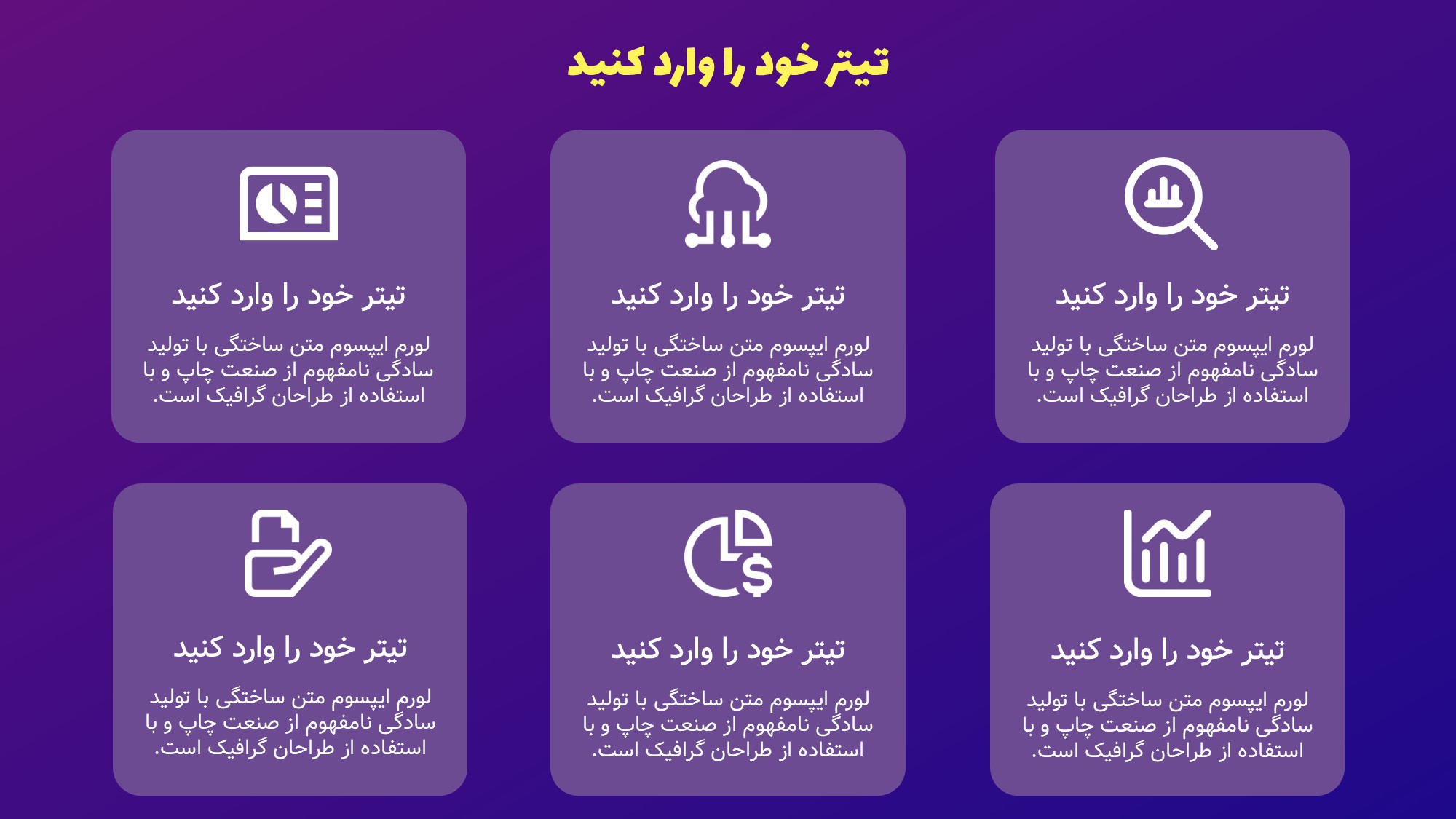 تیتر خود را وارد کنید

تیتر خود را وارد کنید

لورم ایپسوم متن ساختگی با تولید سادگی نامفهوم از صنعت چاپ و با استفاده از طراحان گرافیک است.

تیتر خود را وارد کنید

لورم ایپسوم متن ساختگی با تولید سادگی نامفهوم از صنعت چاپ و با استفاده از طراحان گرافیک است.

تیتر خود را وارد کنید

لورم ایپسوم متن ساختگی با تولید سادگی نامفهوم از صنعت چاپ و با استفاده از طراحان گرافیک است.

تیتر خود را وارد کنید

لورم ایپسوم متن ساختگی با تولید سادگی نامفهوم از صنعت چاپ و با استفاده از طراحان گرافیک است.

تیتر خود را وارد کنید

لورم ایپسوم متن ساختگی با تولید سادگی نامفهوم از صنعت چاپ و با استفاده از طراحان گرافیک است.

تیتر خود را وارد کنید

لورم ایپسوم متن ساختگی با تولید سادگی نامفهوم از صنعت چاپ و با استفاده از طراحان گرافیک است.